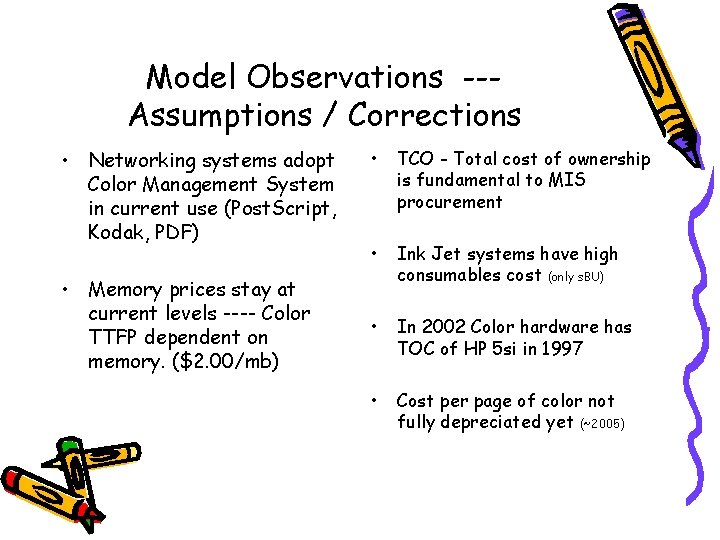 Model Observations ---
Assumptions / Corrections

• Networking systems adopt Color Management System in current use (PostScript, Kodak, PDF)

• Memory prices stay at current levels ---- Color TTFP dependent on memory. ($2.00/mb)

• TCO - Total cost of ownership is fundamental to MIS procurement

• Ink Jet systems have high consumables cost (only sBU)

• In 2002 Color hardware has TOC of HP 5si in 1997

• Cost per page of color not fully depreciated yet (~2005)